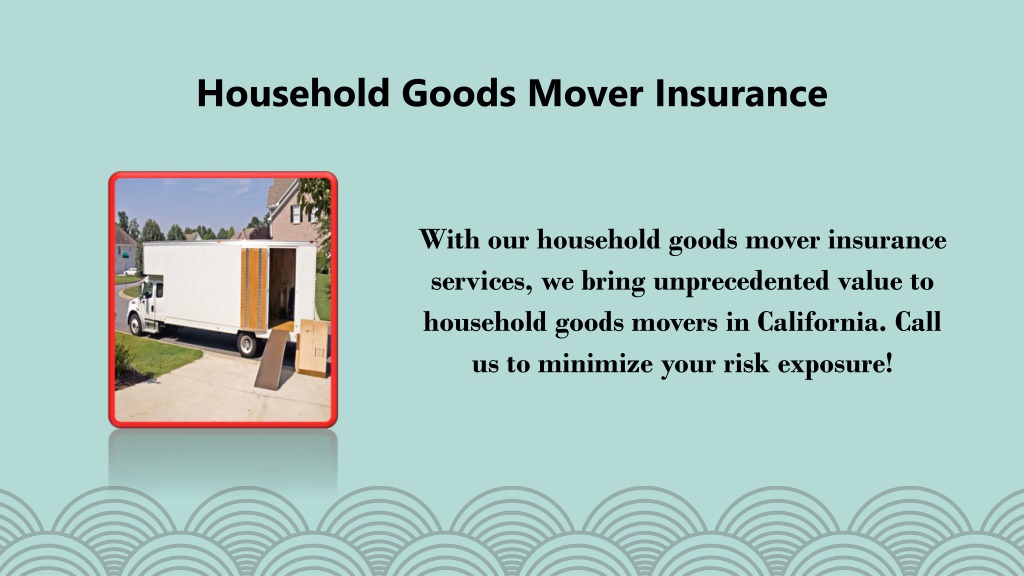 Household Goods Mover Insurance

With our household goods mover insurance services, we bring unprecedented value to household goods movers in California. Call us to minimize your risk exposure!